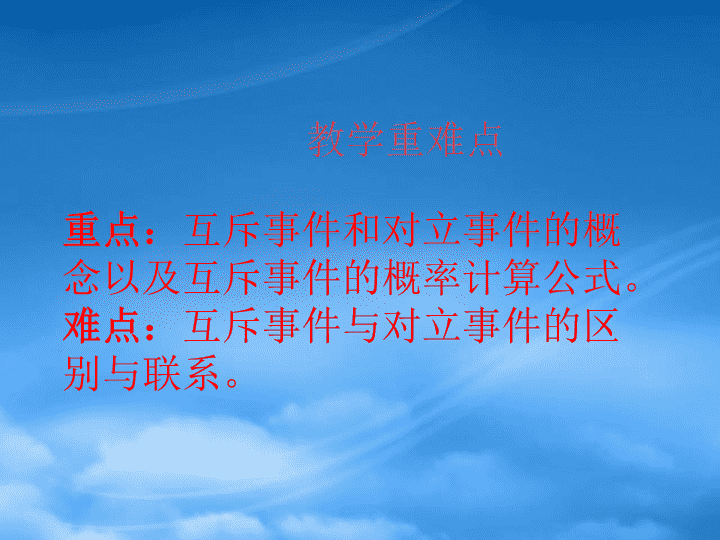 教学重难点

重点：互斥事件和对立事件的概念以及互斥事件的概率计算公式。
难点：互斥事件与对立事件的区别与联系。